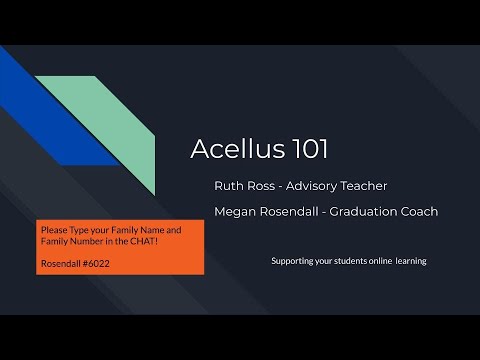 Acellus 101

Ruth Ross - Advisory Teacher

Megan Rosendall - Graduation Coach

Please Type your Family Name and Family Number in the CHAT!

Rosendall #6022

Supporting your students online learning